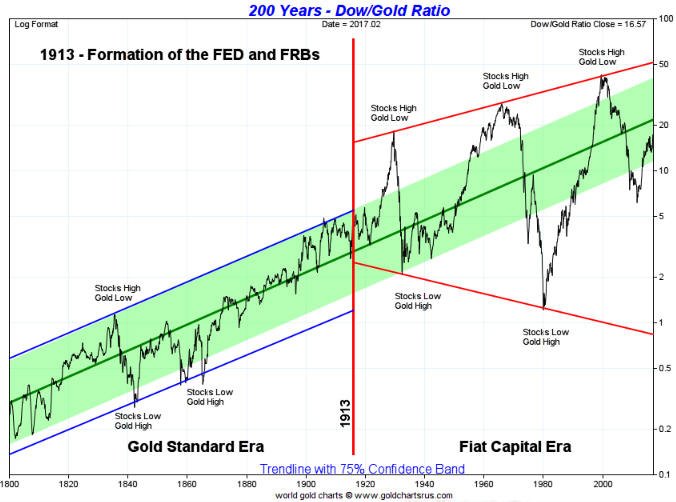 200 Years - Dow/Gold Ratio

Log Format

Date = 2017.02

Dow/Gold Ratio Close = 16.57

1913 - Formation of the FED and FRBs

Stocks High
Gold Low

Stocks High
Gold Low

Stocks High
Gold Low

Stocks High
Gold Low

Stocks Low
Gold High

Stocks Low
Gold High

Stocks Low
Gold High

Stocks Low
Gold High

1913

Gold Standard Era

Fiat Capital Era

Trendline with 75% Confidence Band

100
50
20
10
5
2
1
0.5
0.2
0.1

1800 1820 1840 1860 1880 1900 1920 1940 1960 1980 2000

world gold charts © www.goldchartsrus.com